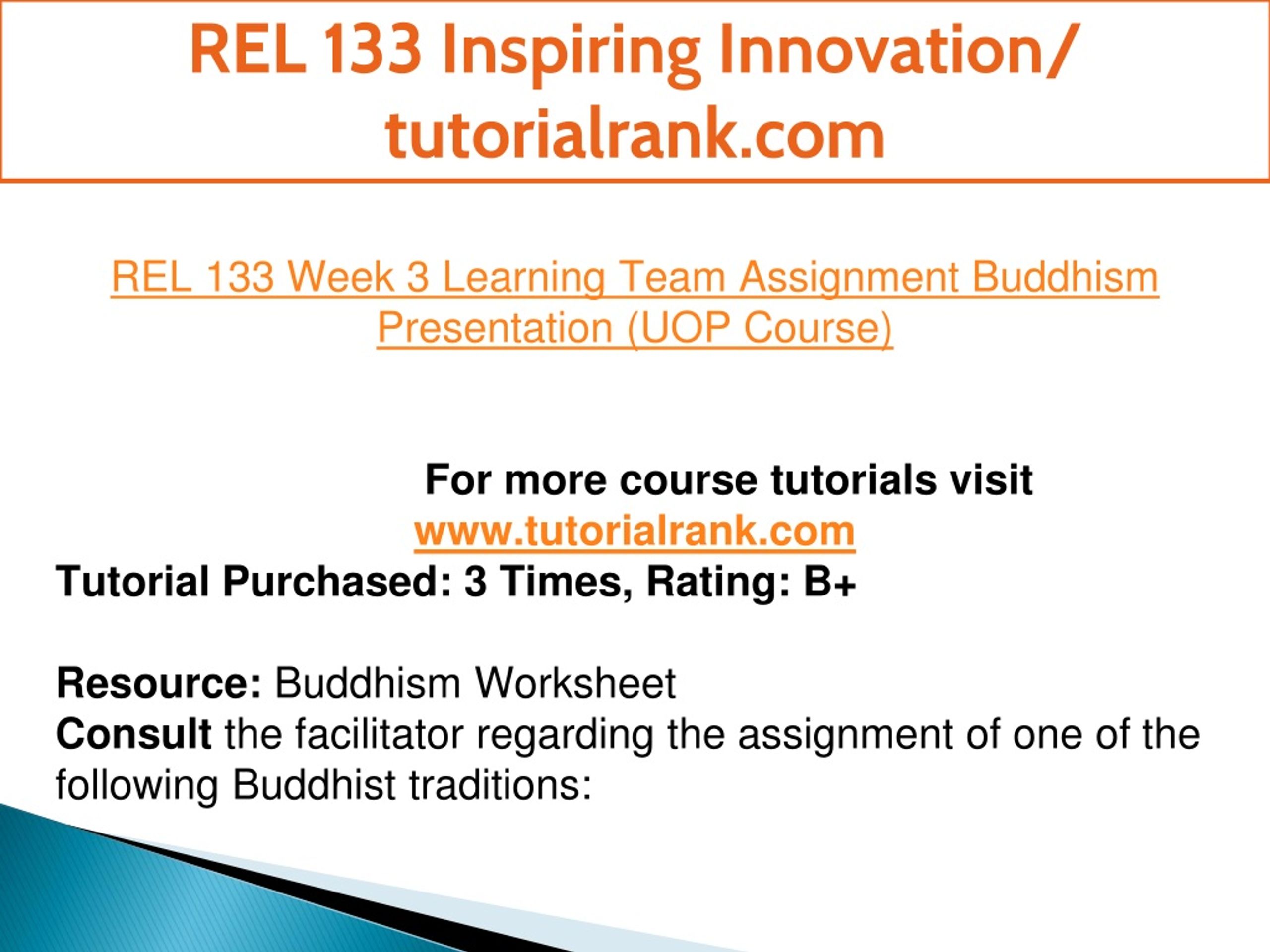 REL 133 Inspiring Innovation/ tutorialrank.com

REL 133 Week 3 Learning Team Assignment Buddhism Presentation (UOP Course)

For more course tutorials visit
www.tutorialrank.com
Tutorial Purchased: 3 Times, Rating: B+

Resource: Buddhism Worksheet
Consult the facilitator regarding the assignment of one of the following Buddhist traditions: